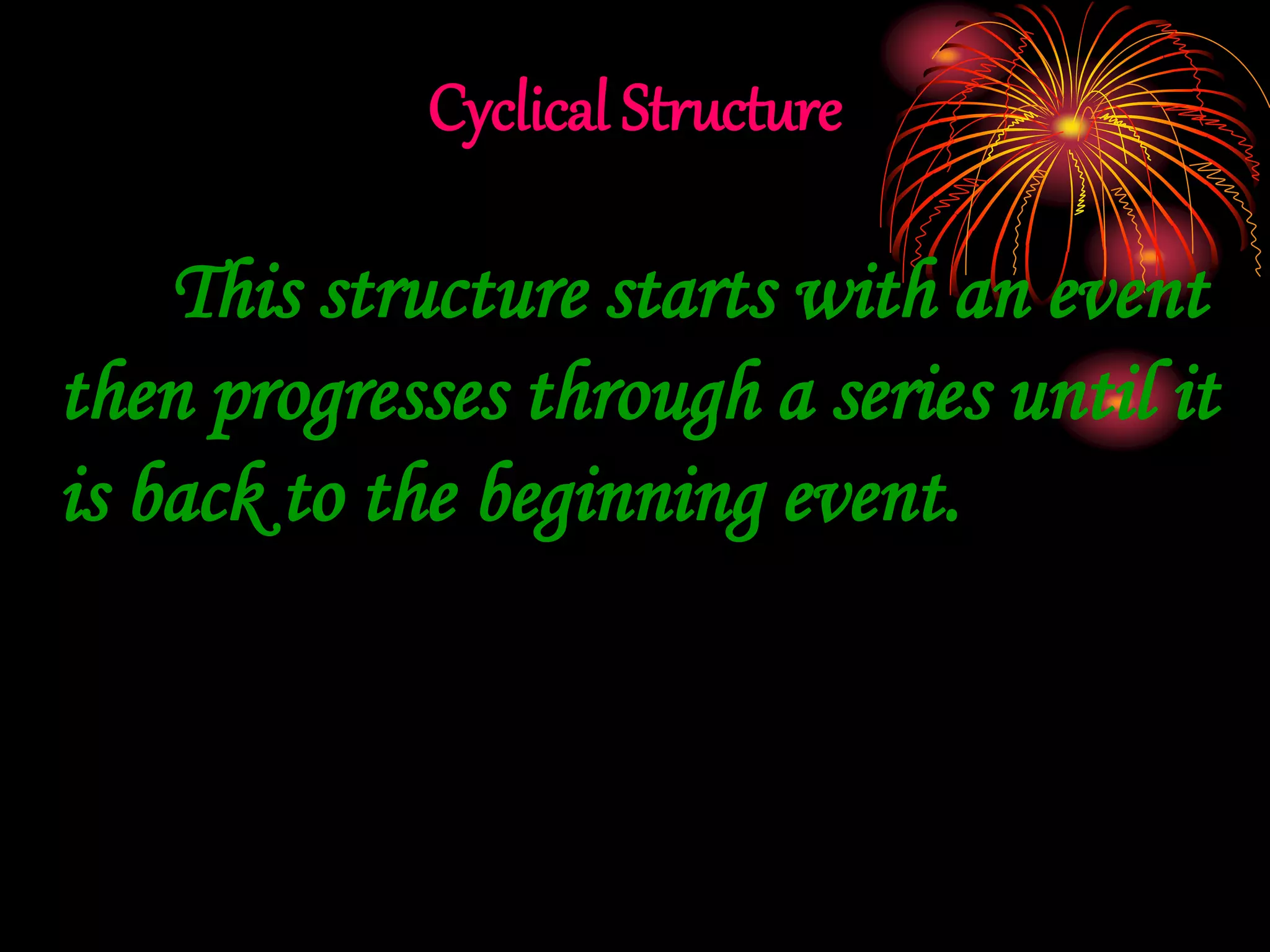 Cyclical Structure

This structure starts with an event then progresses through a series until it is back to the beginning event.